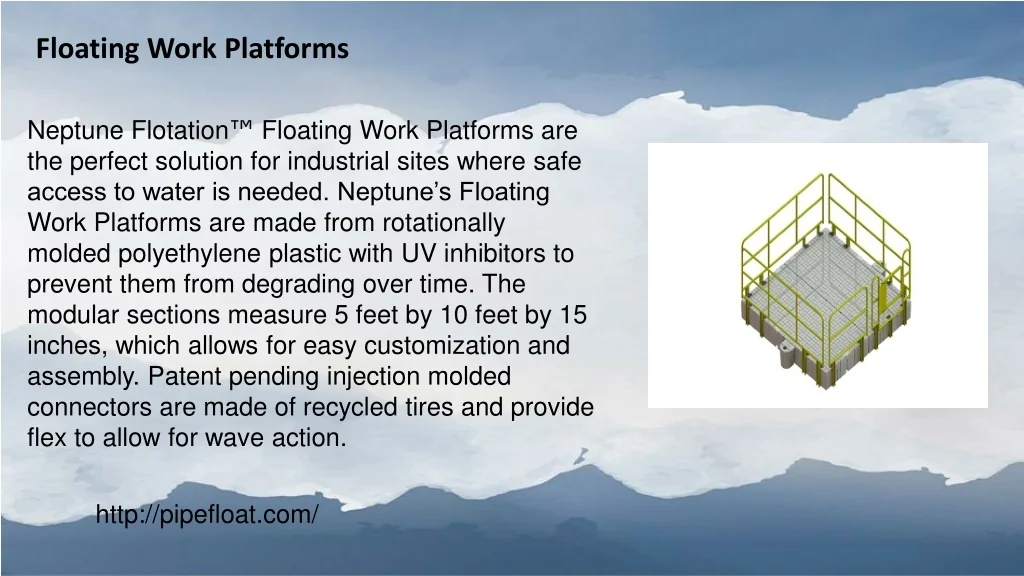 Floating Work Platforms

Neptune Flotation™ Floating Work Platforms are the perfect solution for industrial sites where safe access to water is needed. Neptune's Floating Work Platforms are made from rotationally molded polyethylene plastic with UV inhibitors to prevent them from degrading over time. The modular sections measure 5 feet by 10 feet by 15 inches, which allows for easy customization and assembly. Patent pending injection molded connectors are made of recycled tires and provide flex to allow for wave action.

http://pipefloat.com/